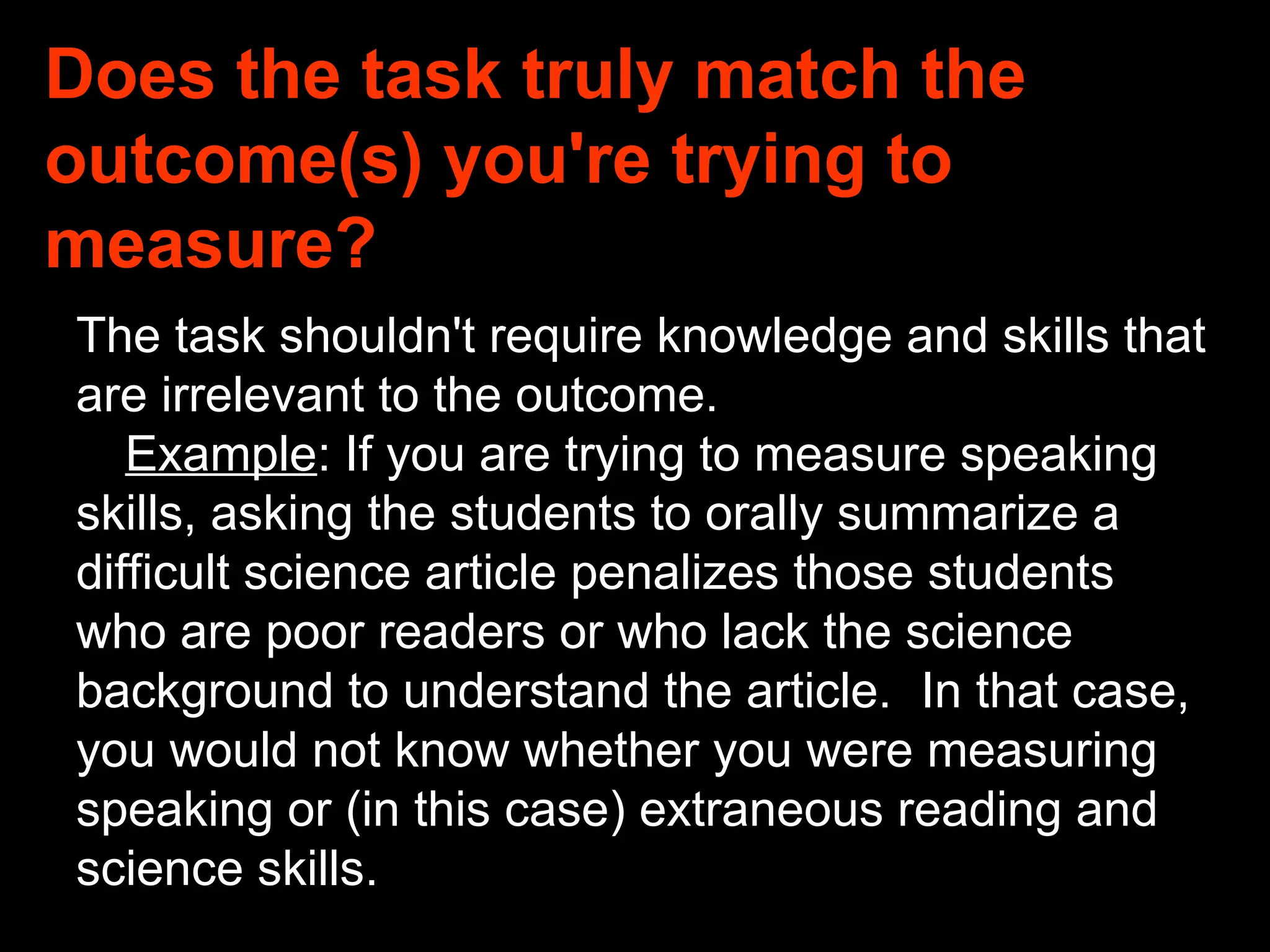 Does the task truly match the outcome(s) you're trying to measure?

The task shouldn't require knowledge and skills that are irrelevant to the outcome.

Example: If you are trying to measure speaking skills, asking the students to orally summarize a difficult science article penalizes those students who are poor readers or who lack the science background to understand the article. In that case, you would not know whether you were measuring speaking or (in this case) extraneous reading and science skills.